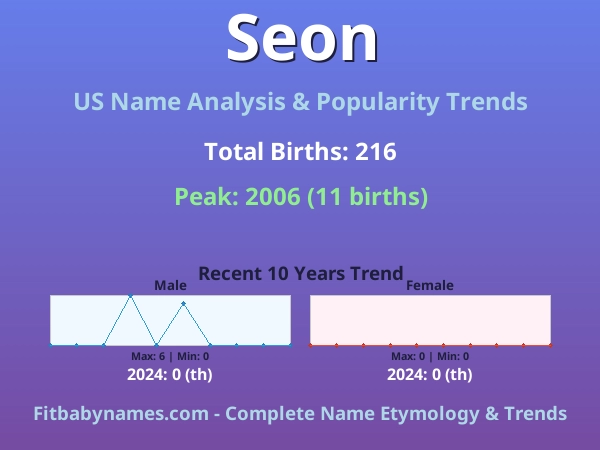 Seon

US Name Analysis & Popularity Trends

Total Births: 216

Peak: 2006 (11 births)

Recent 10 Years Trend

Male

Max: 6 | Min: 0

2024: 0 (th)

Female

Max: 0 | Min: 0

2024: 0 (th)

Fitbabynames.com - Complete Name Etymology & Trends